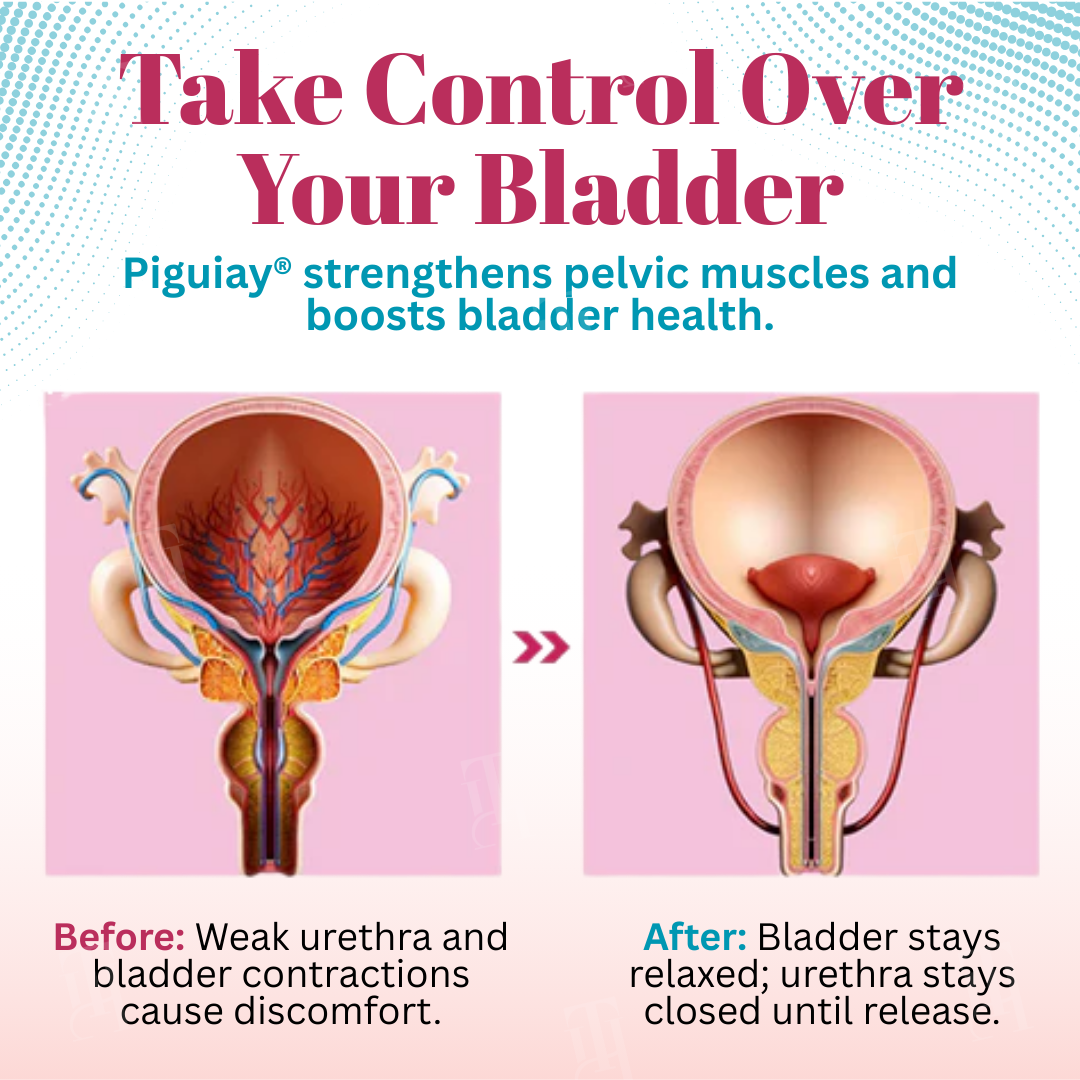 Take Control Over Your Bladder

Piguiay® strengthens pelvic muscles and boosts bladder health.

Before: Weak urethra and bladder contractions cause discomfort.

After: Bladder stays relaxed; urethra stays closed until release.